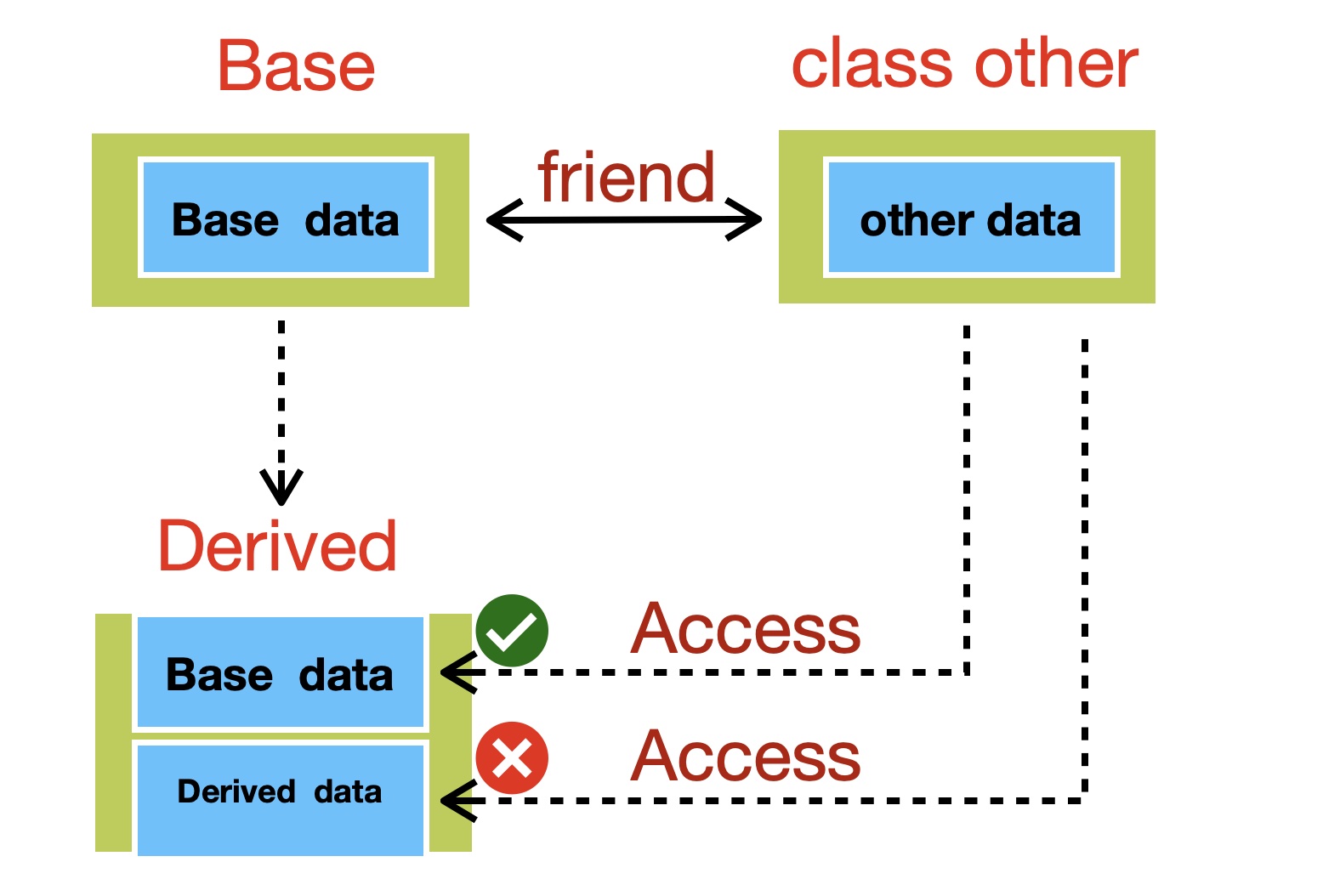 Base

class other

Base data

friend

other data

Derived

Base data

Access

Derived data

Access